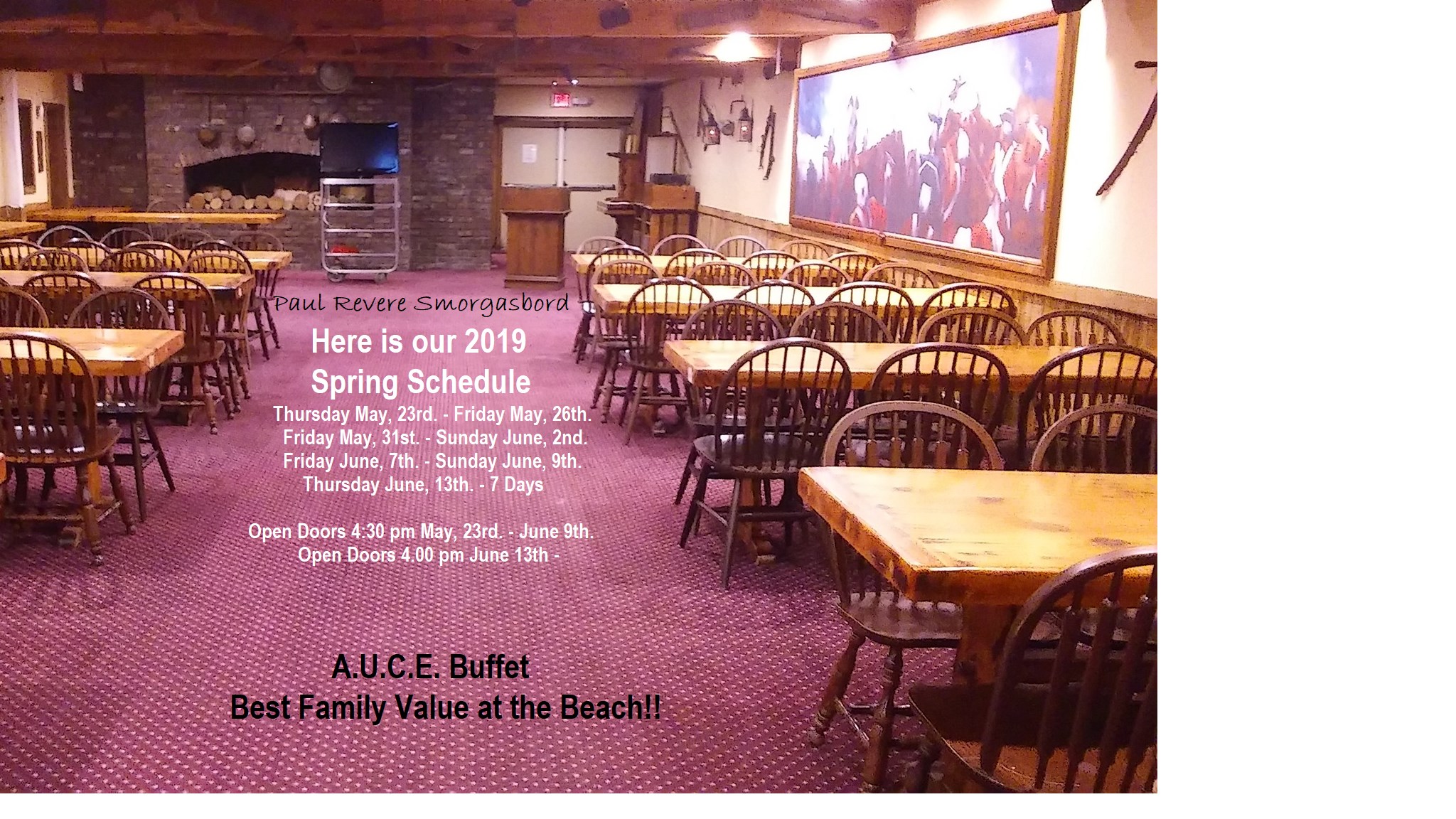 Paul Revere Smorgasbord

Here is our 2019 Spring Schedule

Thursday May, 23rd. - Friday May, 26th.
Friday May, 31st. - Sunday June, 2nd.
Friday June, 7th. - Sunday June, 9th.
Thursday June, 13th. - 7 Days

Open Doors 4:30 pm May, 23rd. - June 9th.
Open Doors 4.00 pm June 13th -

A.U.C.E. Buffet
Best Family Value at the Beach!!